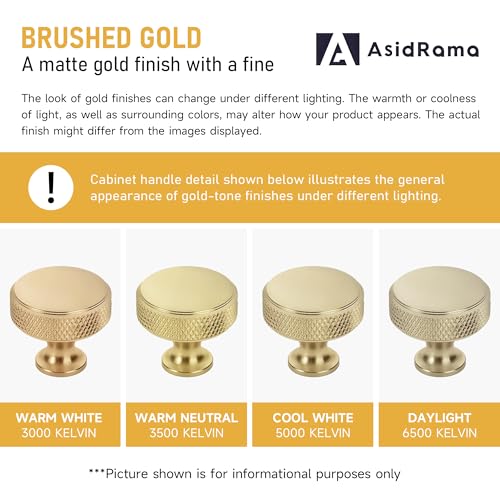 BRUSHED GOLD
A matte gold finish with a fine

AsidRama

The look of gold finishes can change under different lighting. The warmth or coolness of light, as well as surrounding colors, may alter how your product appears. The actual finish might differ from the images displayed.

!

Cabinet handle detail shown below illustrates the general appearance of gold-tone finishes under different lighting.

WARM WHITE
3000 KELVIN

WARM NEUTRAL
3500 KELVIN

COOL WHITE
5000 KELVIN

DAYLIGHT
6500 KELVIN

***Picture shown is for informational purposes only